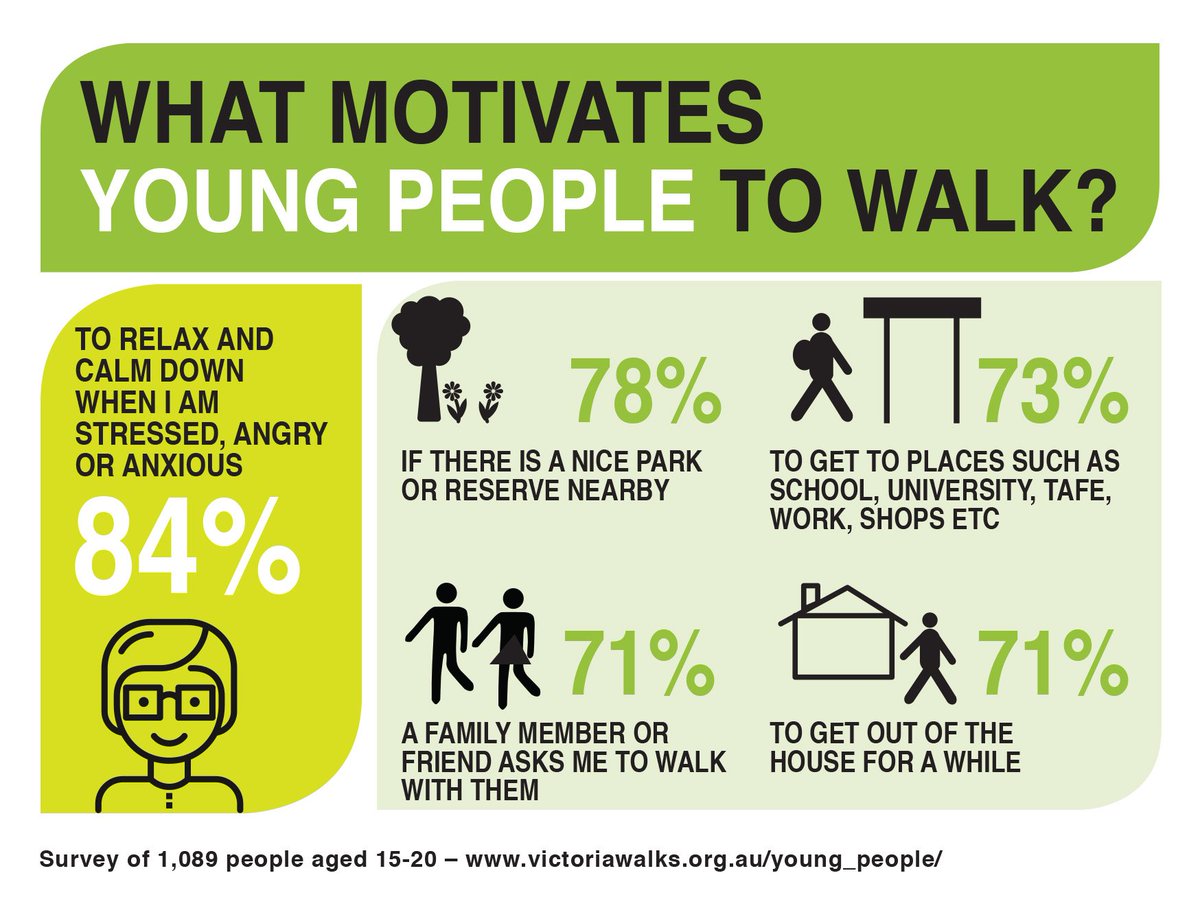 WHAT MOTIVATES YOUNG PEOPLE TO WALK?

TO RELAX AND CALM DOWN WHEN I AM STRESSED, ANGRY OR ANXIOUS

84%

78%

IF THERE IS A NICE PARK OR RESERVE NEARBY

73%

TO GET TO PLACES SUCH AS SCHOOL, UNIVERSITY, TAFE, WORK, SHOPS ETC

71%

A FAMILY MEMBER OR FRIEND ASKS ME TO WALK WITH THEM

71%

TO GET OUT OF THE HOUSE FOR A WHILE

Survey of 1,089 people aged 15-20 – www.victoriawalks.org.au/young_people/